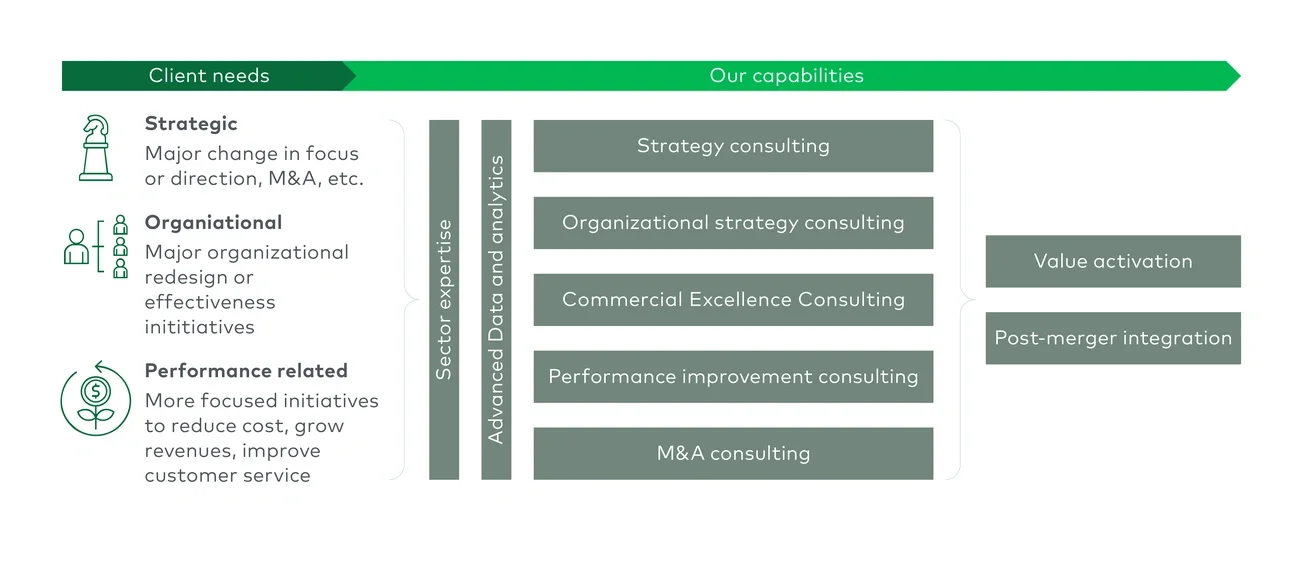 Client needs

Our capabilities

Strategic
Major change in focus or direction, M&A, etc.

Organiational
Major organizational redesign or effectiveness inititiatives

Performance related
More focused initiatives to reduce cost, grow revenues, improve customer service

Sector expertise

Advanced Data and analytics

Strategy consulting

Organizational strategy consulting

Commercial Excellence Consulting

Performance improvement consulting

M&A consulting

Value activation

Post-merger integration